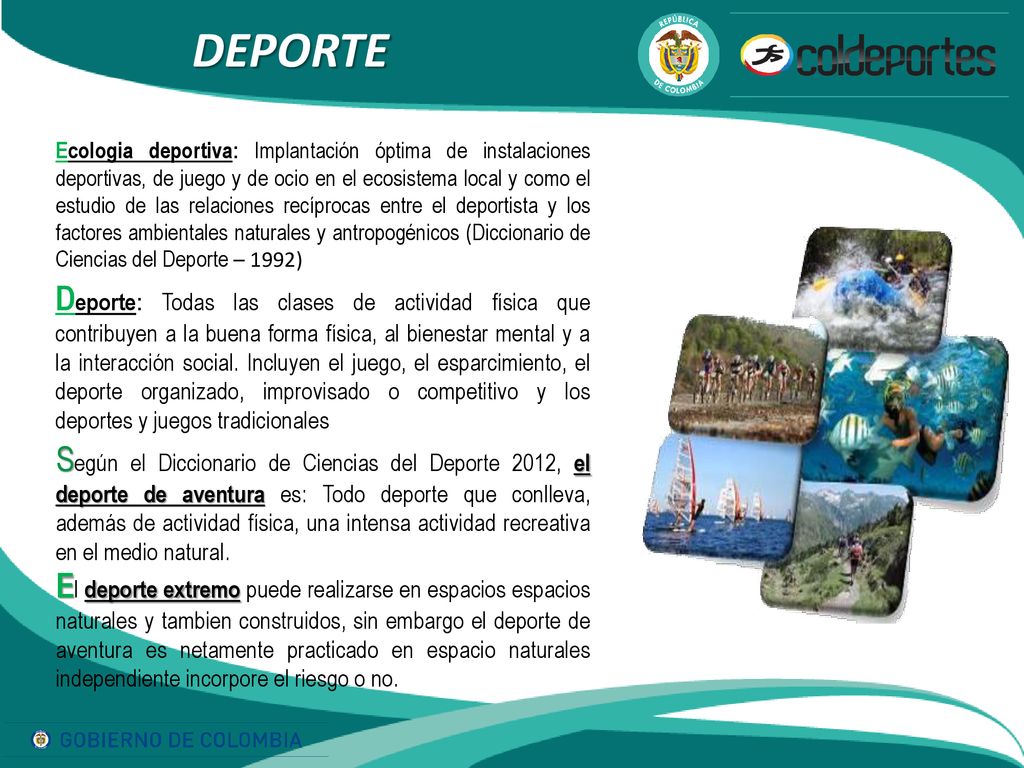 DEPORTE

REPÚBLICA DE COLOMBIA

coldeportes

Ecologia deportiva: Implantación óptima de instalaciones deportivas, de juego y de ocio en el ecosistema local y como el estudio de las relaciones recíprocas entre el deportista y los factores ambientales naturales y antropogénicos (Diccionario de Ciencias del Deporte – 1992)

Deporte: Todas las clases de actividad física que contribuyen a la buena forma física, al bienestar mental y a la interacción social. Incluyen el juego, el esparcimiento, el deporte organizado, improvisado o competitivo y los deportes y juegos tradicionales

Según el Diccionario de Ciencias del Deporte 2012, el deporte de aventura es: Todo deporte que conlleva, además de actividad física, una intensa actividad recreativa en el medio natural.

El deporte extremo puede realizarse en espacios espacios naturales y tambien construidos, sin embargo el deporte de aventura es netamente practicado en espacio naturales independiente incorpore el riesgo o no.

GOBIERNO DE COLOMBIA